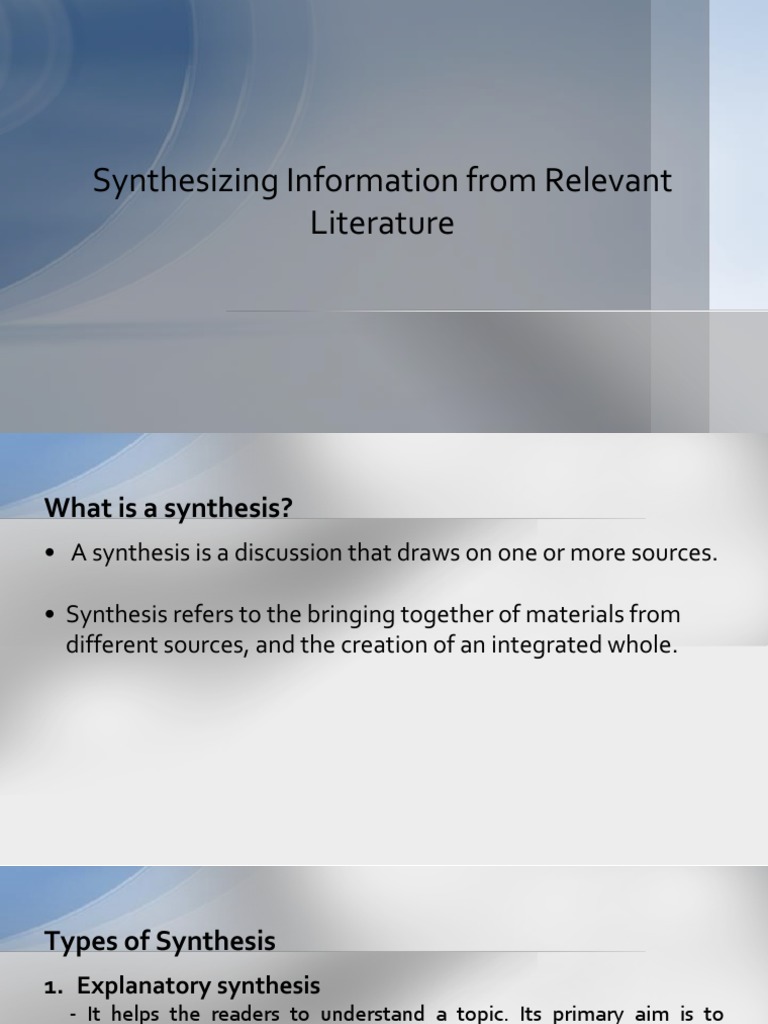 Synthesizing Information from Relevant Literature

What is a synthesis?

• A synthesis is a discussion that draws on one or more sources.

• Synthesis refers to the bringing together of materials from different sources, and the creation of an integrated whole.

Types of Synthesis

1. Explanatory synthesis

- It helps the readers to understand a topic. Its primary aim is to